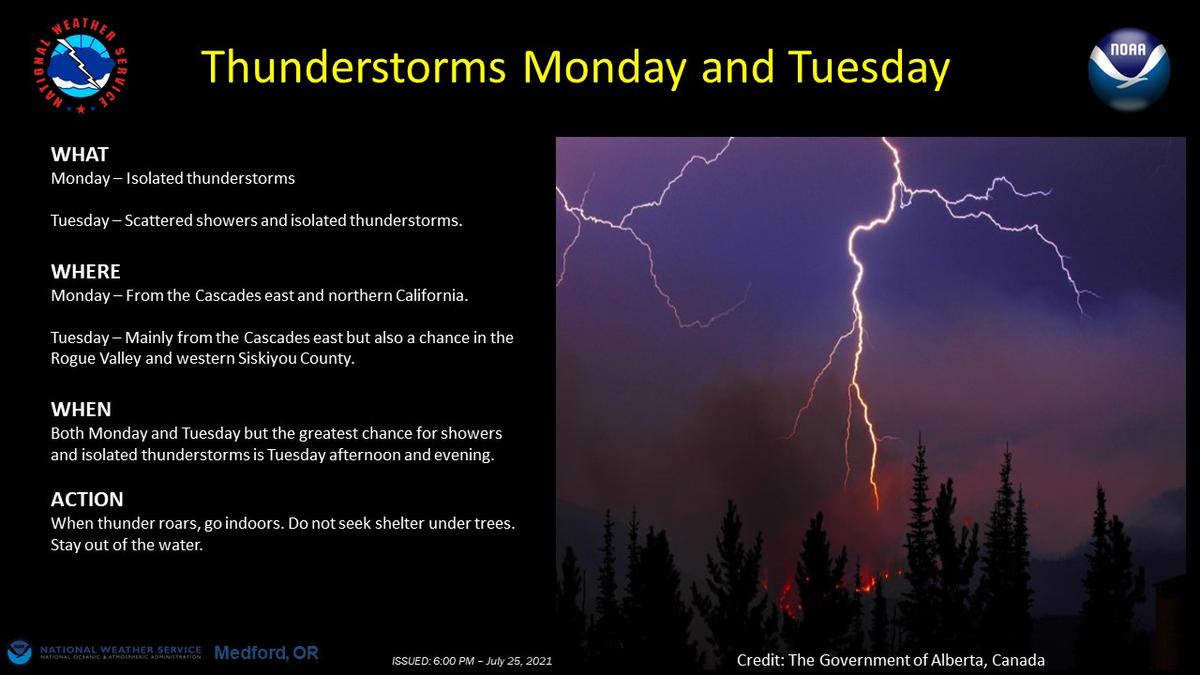 NATIONAL WEATHER SERVICE

Thunderstorms Monday and Tuesday

NOAA

WHAT
Monday – Isolated thunderstorms

Tuesday – Scattered showers and isolated thunderstorms.

WHERE
Monday – From the Cascades east and northern California.

Tuesday – Mainly from the Cascades east but also a chance in the Rogue Valley and western Siskiyou County.

WHEN
Both Monday and Tuesday but the greatest chance for showers and isolated thunderstorms is Tuesday afternoon and evening.

ACTION
When thunder roars, go indoors. Do not seek shelter under trees. Stay out of the water.

NATIONAL WEATHER SERVICE
NATIONAL OCEANIC & ATMOSPHERIC ADMINISTRATION
Medford, OR

ISSUED: 6:00 PM – July 25, 2021

Credit: The Government of Alberta, Canada